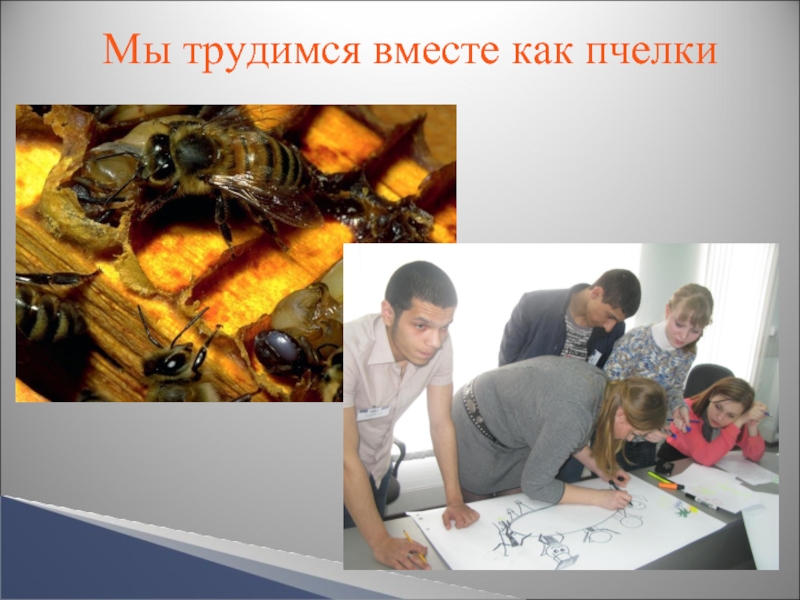 Мы трудимся вместе как пчелки